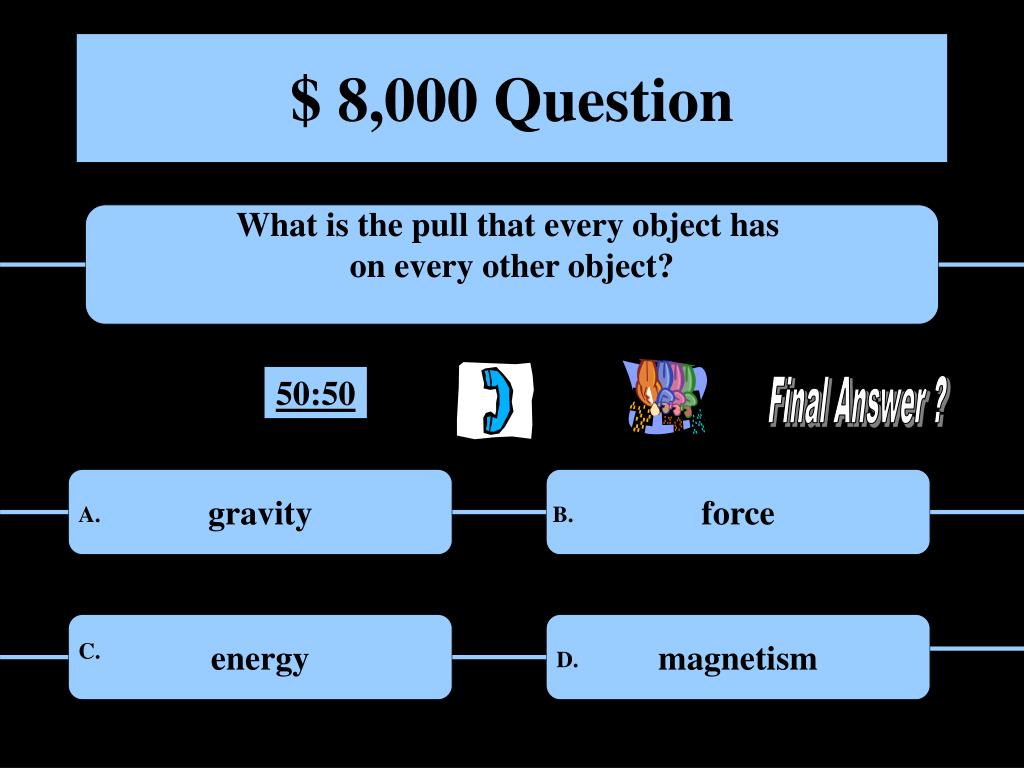 $ 8,000 Question

What is the pull that every object has on every other object?

50:50

Final Answer ?

A. gravity

B. force

C. energy

D. magnetism